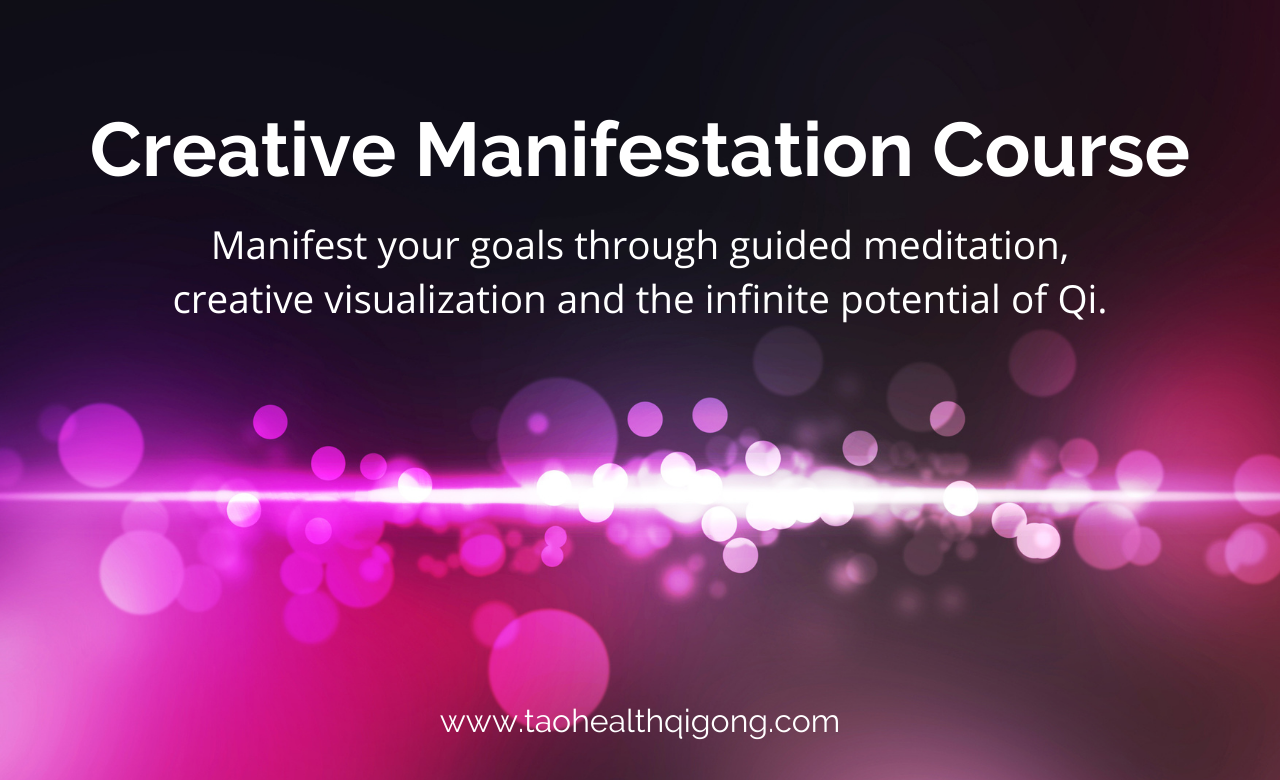 Creative Manifestation Course

Manifest your goals through guided meditation, creative visualization and the infinite potential of Qi.

www.taohealthqigong.com